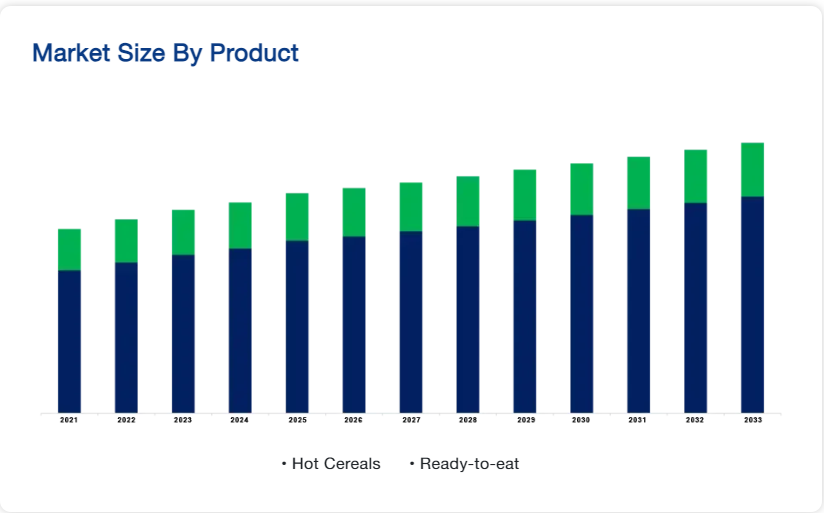 Market Size By Product

2021 2022 2023 2024 2025 2026 2027 2028 2029 2030 2031 2032 2033

• Hot Cereals • Ready-to-eat